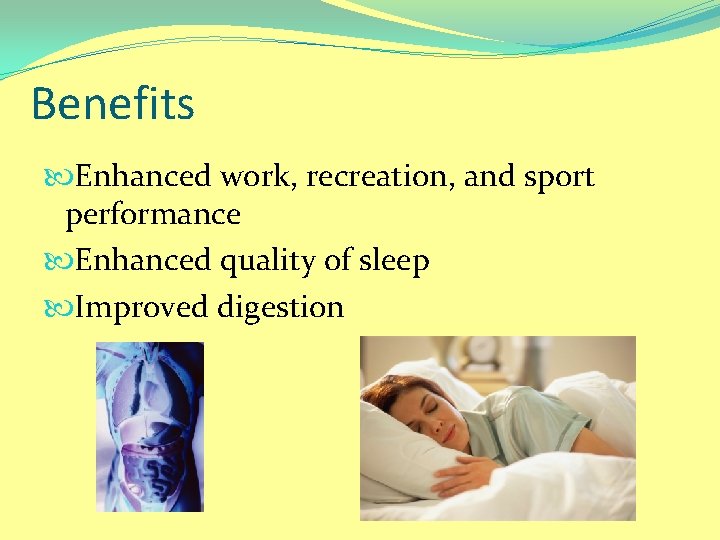 Benefits

Enhanced work, recreation, and sport performance

Enhanced quality of sleep

Improved digestion